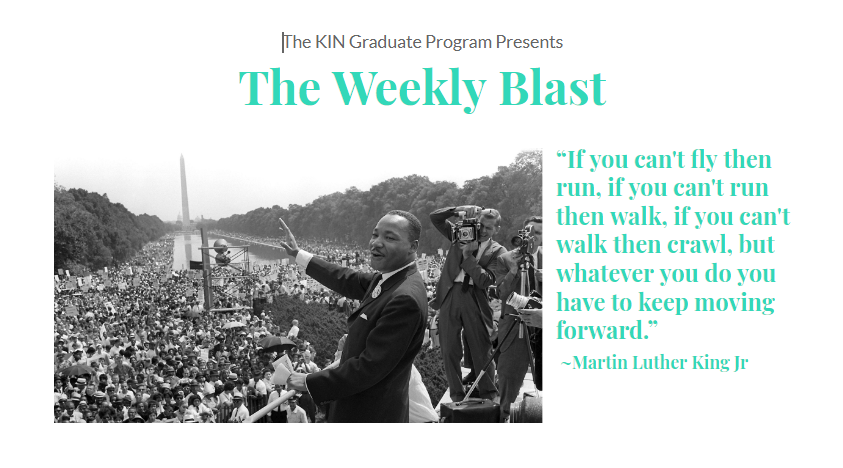 The KIN Graduate Program Presents

The Weekly Blast

“If you can't fly then run, if you can't run then walk, if you can't walk then crawl, but whatever you do you have to keep moving forward.”

~Martin Luther King Jr